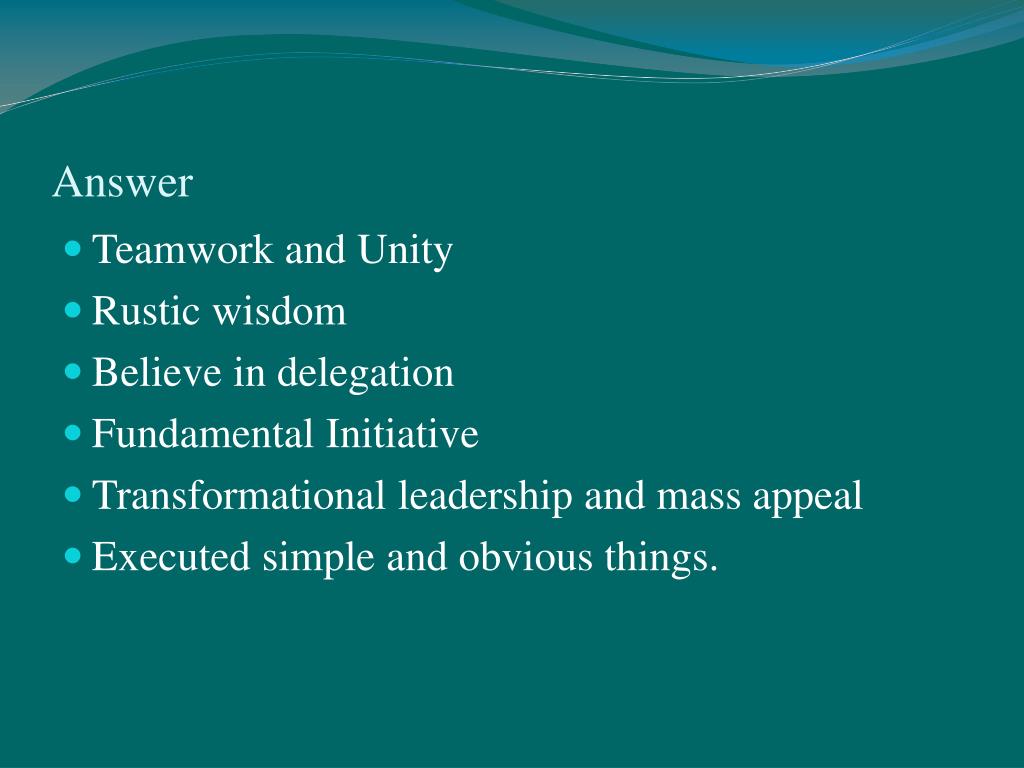 Answer

- Teamwork and Unity
- Rustic wisdom
- Believe in delegation
- Fundamental Initiative
- Transformational leadership and mass appeal
- Executed simple and obvious things.